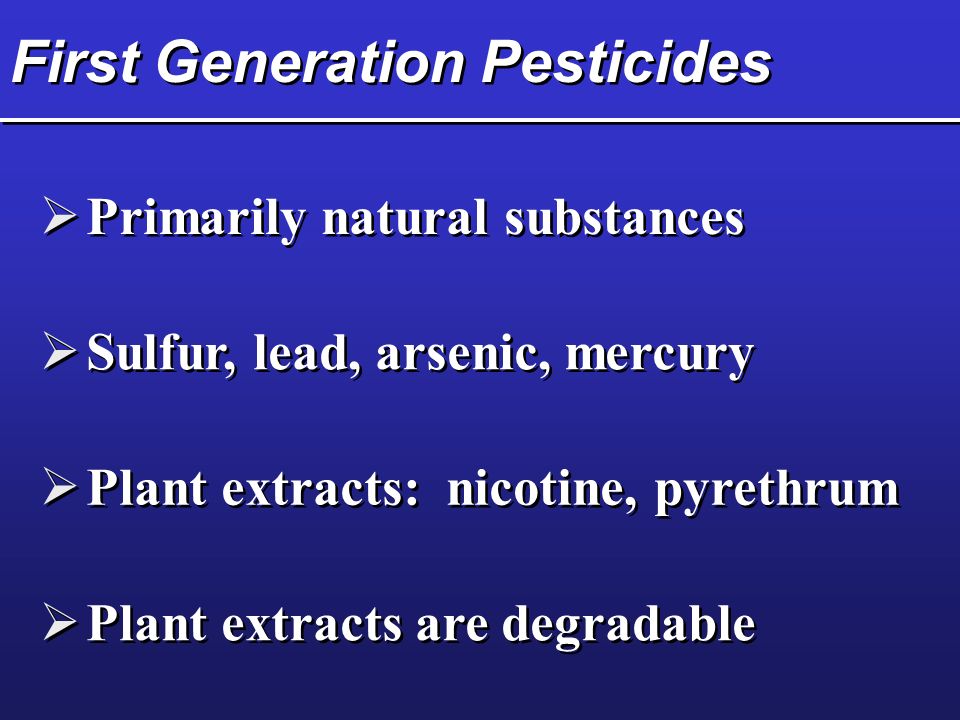 First Generation Pesticides

➢ Primarily natural substances

➢ Sulfur, lead, arsenic, mercury

➢ Plant extracts: nicotine, pyrethrum

➢ Plant extracts are degradable